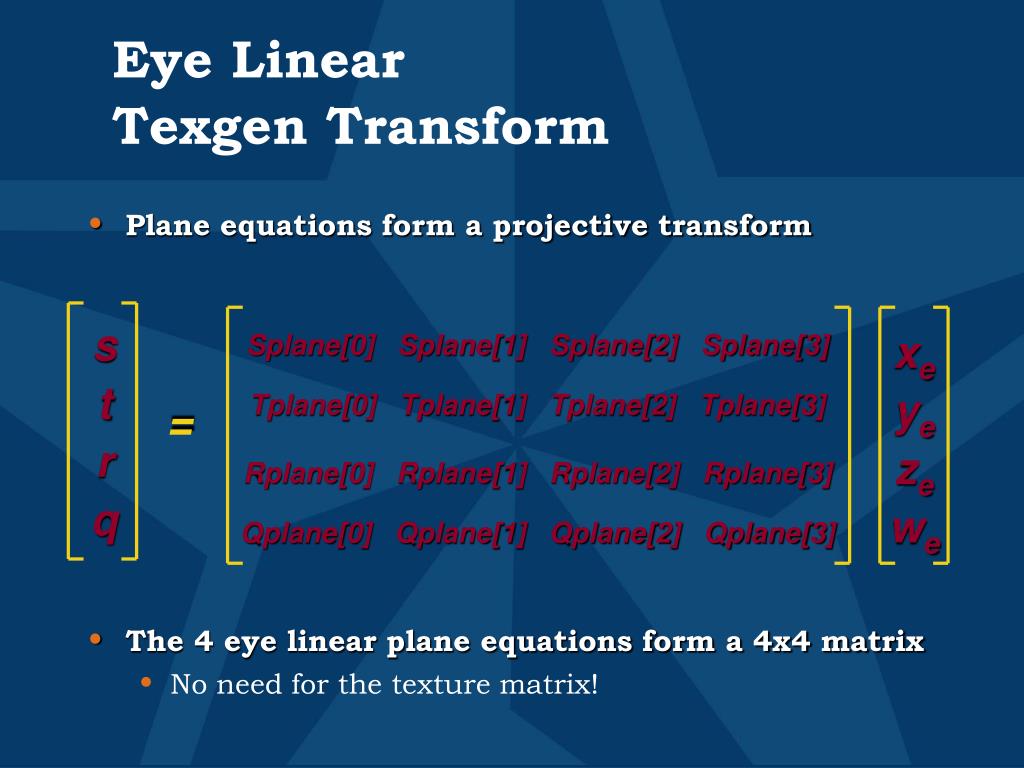 Eye Linear
Texgen Transform

• Plane equations form a projective transform

$$\begin{bmatrix} s \\ t \\ r \\ q \end{bmatrix} = \begin{bmatrix} Splane[0] & Splane[1] & Splane[2] & Splane[3] \\ Tplane[0] & Tplane[1] & Tplane[2] & Tplane[3] \\ Rplane[0] & Rplane[1] & Rplane[2] & Rplane[3] \\ Qplane[0] & Qplane[1] & Qplane[2] & Qplane[3] \end{bmatrix} \begin{bmatrix} x_e \\ y_e \\ z_e \\ w_e \end{bmatrix}$$

• The 4 eye linear plane equations form a 4x4 matrix
  • No need for the texture matrix!